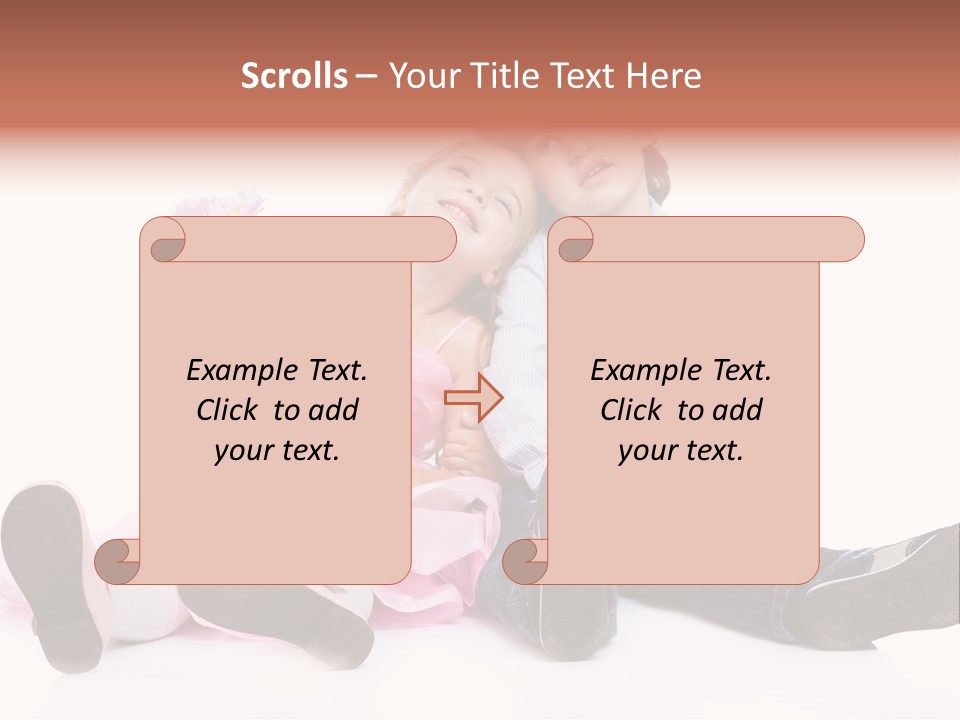 Scrolls – Your Title Text Here

Example Text. Click to add your text.

Example Text. Click to add your text.